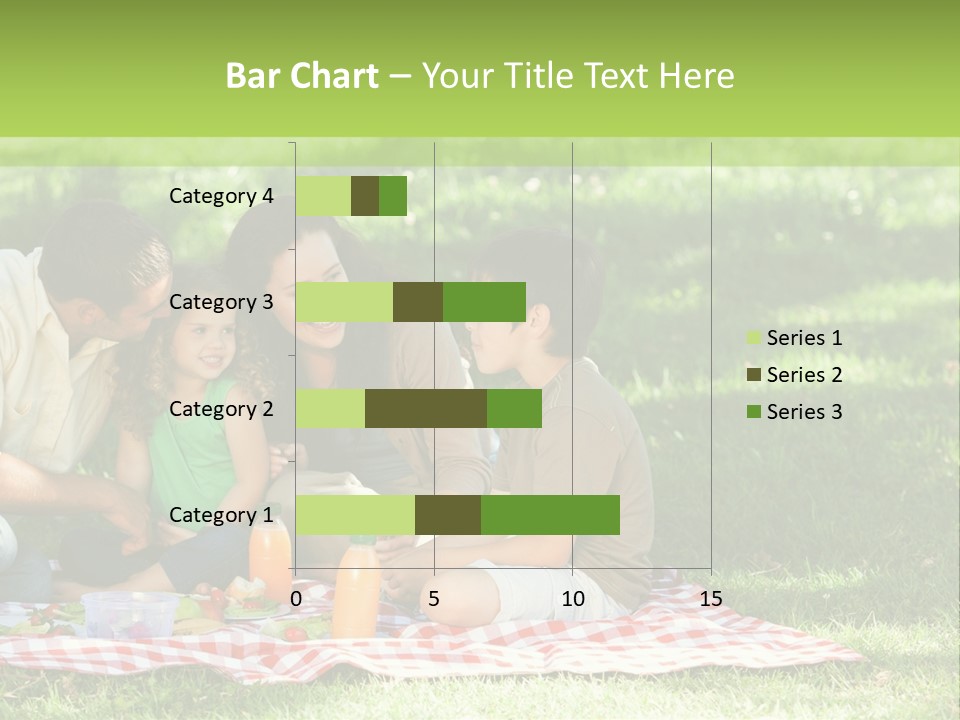 Bar Chart – Your Title Text Here

Category 4
Category 3
Category 2
Category 1

0
5
10
15

Series 1
Series 2
Series 3